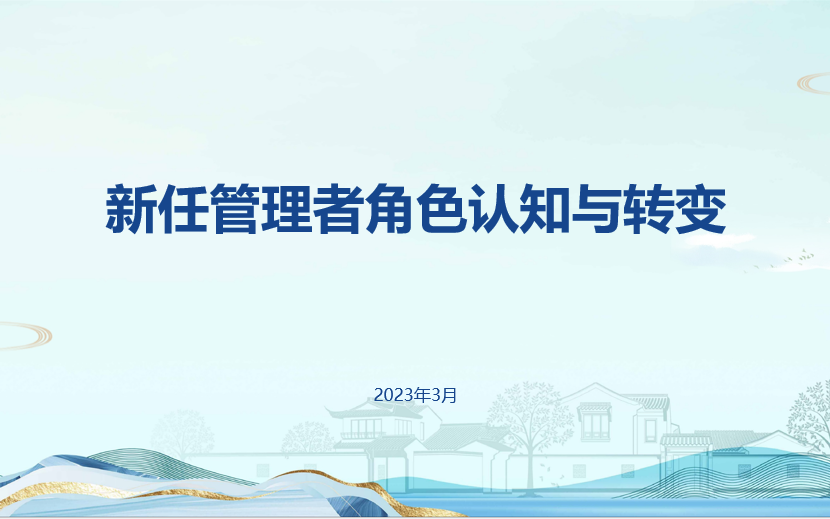 新任管理者角色认知与转变

2023年3月